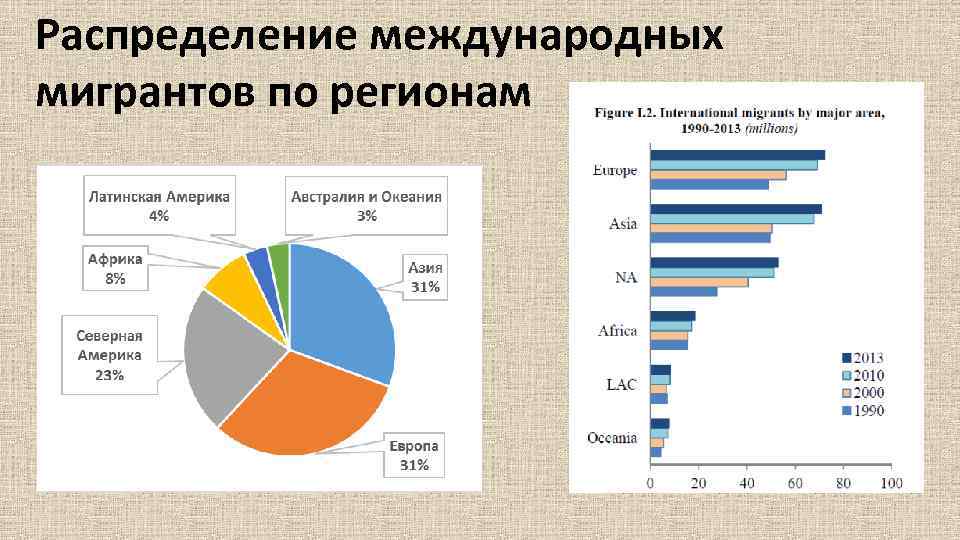 Распределение международных мигрантов по регионам

Латинская Америка
4%

Австралия и Океания
3%

Африка
8%

Азия
31%

Северная Америка
23%

Европа
31%

Figure I.2. International migrants by major area, 1990-2013 (millions)

Europe
Asia
NA
Africa
LAC
Oceania

2013
2010
2000
1990

0 20 40 60 80 100